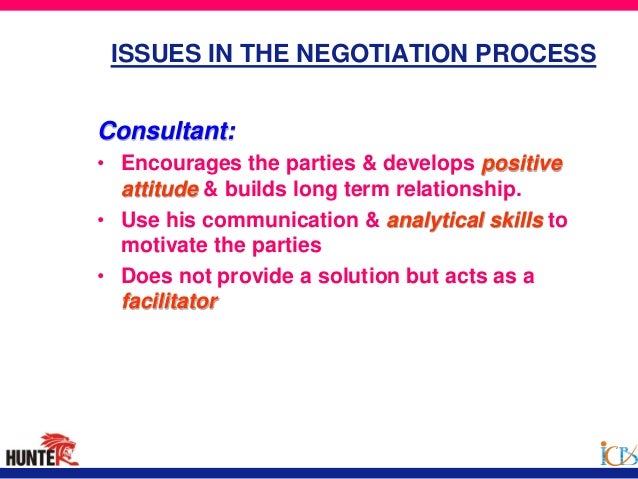 ISSUES IN THE NEGOTIATION PROCESS

Consultant:

• Encourages the parties & develops positive attitude & builds long term relationship.

• Use his communication & analytical skills to motivate the parties

• Does not provide a solution but acts as a facilitator

HUNTER

ICBS